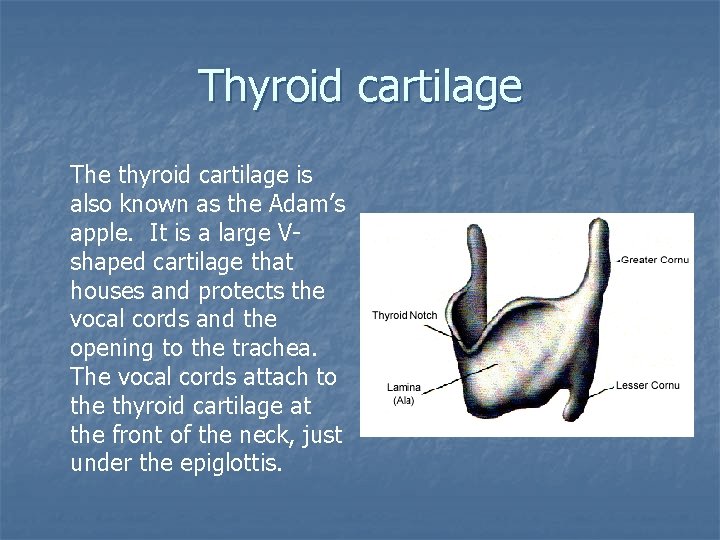 Thyroid cartilage

The thyroid cartilage is also known as the Adam's apple. It is a large V-shaped cartilage that houses and protects the vocal cords and the opening to the trachea. The vocal cords attach to the thyroid cartilage at the front of the neck, just under the epiglottis.

Greater Cornu
Thyroid Notch
Lamina (Ala)
Lesser Cornu